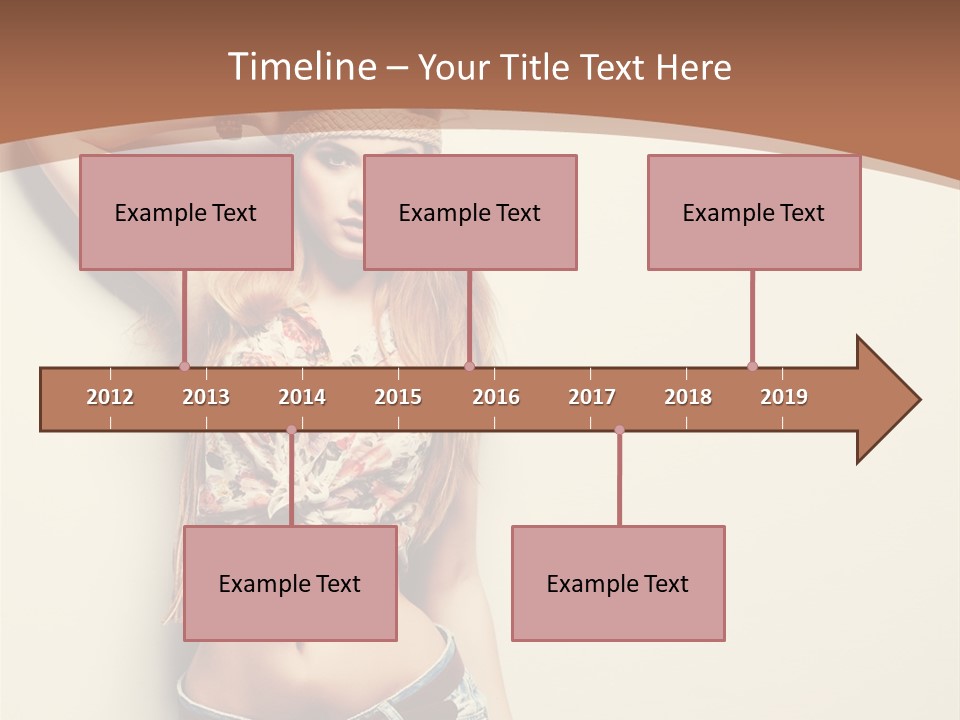 Timeline – Your Title Text Here

Example Text

Example Text

Example Text

2012 2013 2014 2015 2016 2017 2018 2019

Example Text

Example Text